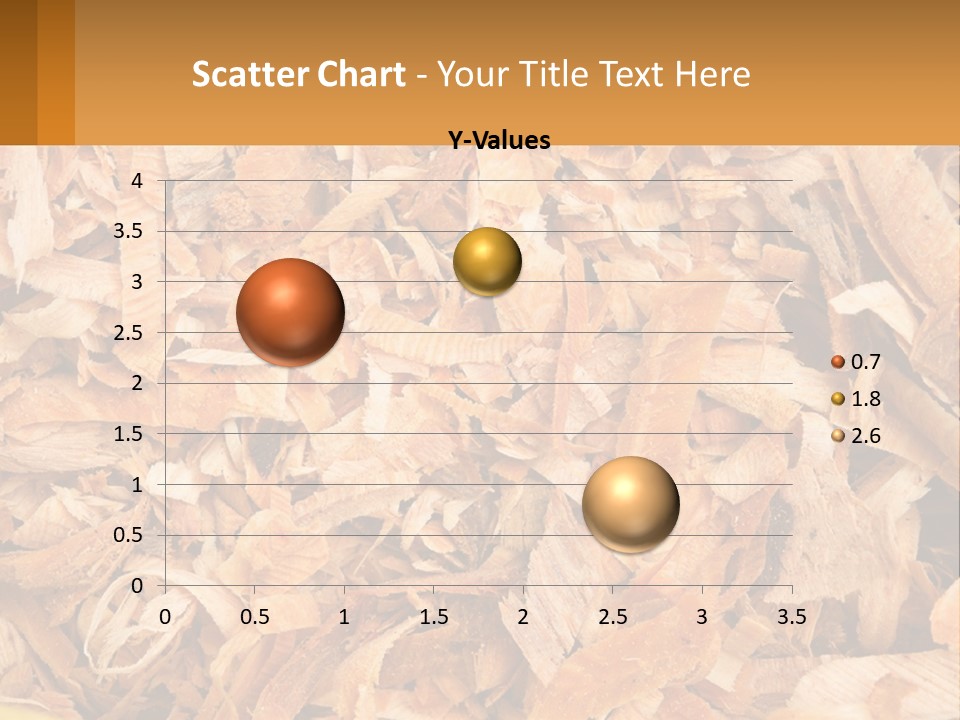 Scatter Chart - Your Title Text Here

Y-Values

4
3.5
3
2.5
2
1.5
1
0.5
0

0 0.5 1 1.5 2 2.5 3 3.5

0.7
1.8
2.6